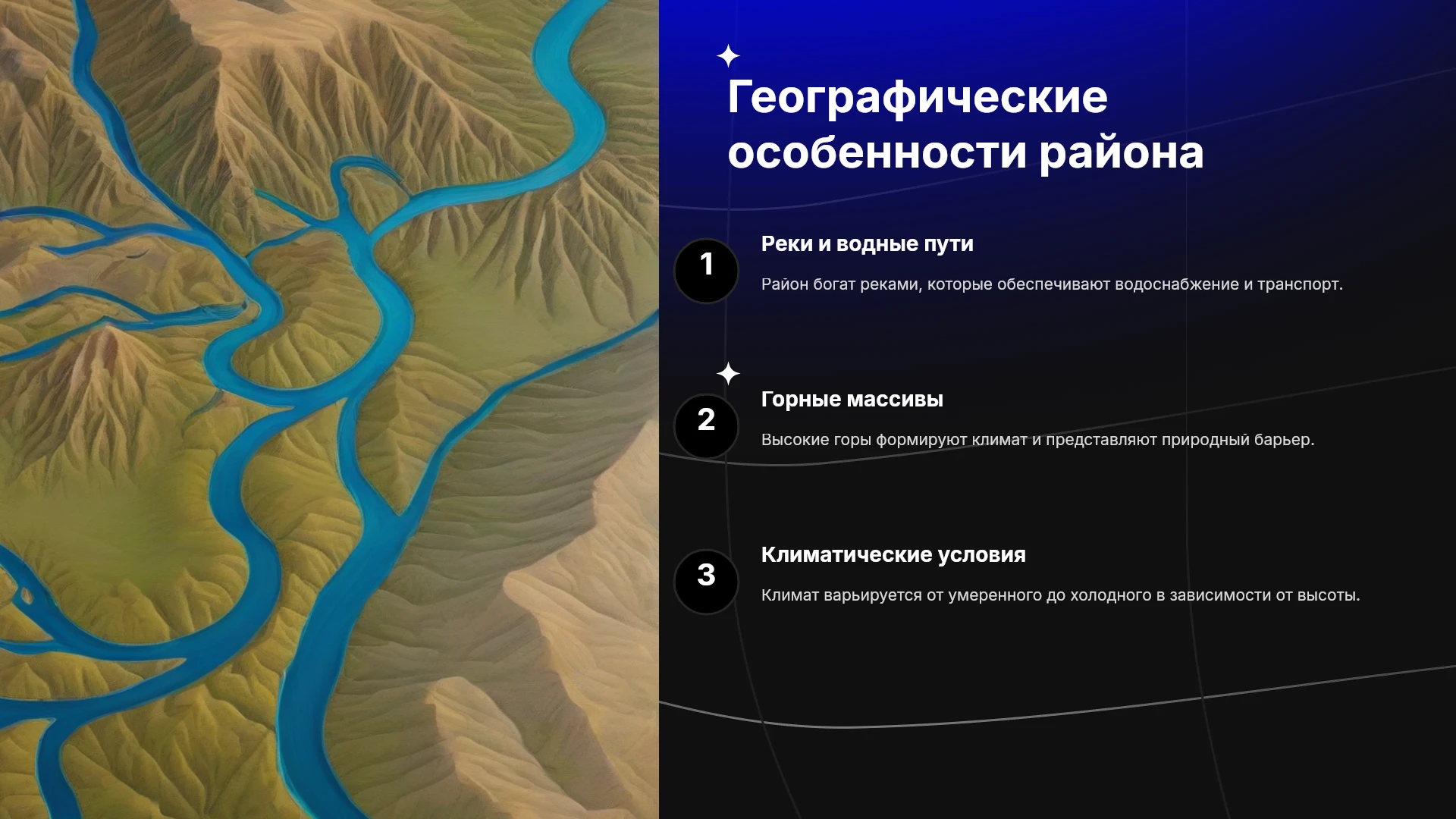 Географические особенности района

1

Реки и водные пути

Район богат реками, которые обеспечивают водоснабжение и транспорт.

2

Горные массивы

Высокие горы формируют климат и представляют природный барьер.

3

Климатические условия

Климат варьируется от умеренного до холодного в зависимости от высоты.